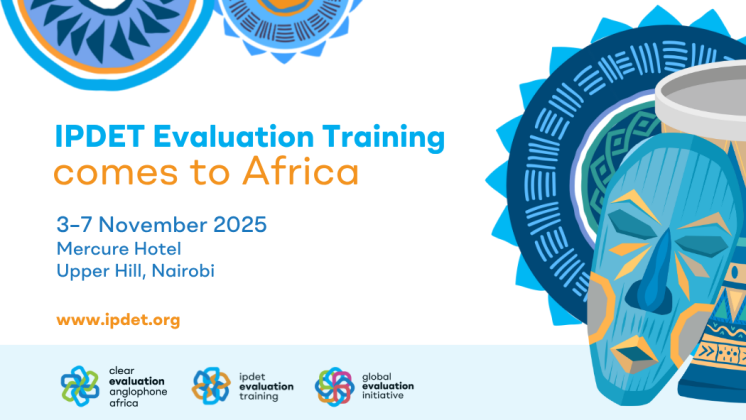 IPDET Evaluation Training
comes to Africa

3–7 November 2025
Mercure Hotel
Upper Hill, Nairobi

www.ipdet.org

clear
evaluation
anglophone
africa

ipdet
evaluation
training

global
evaluation
initiative